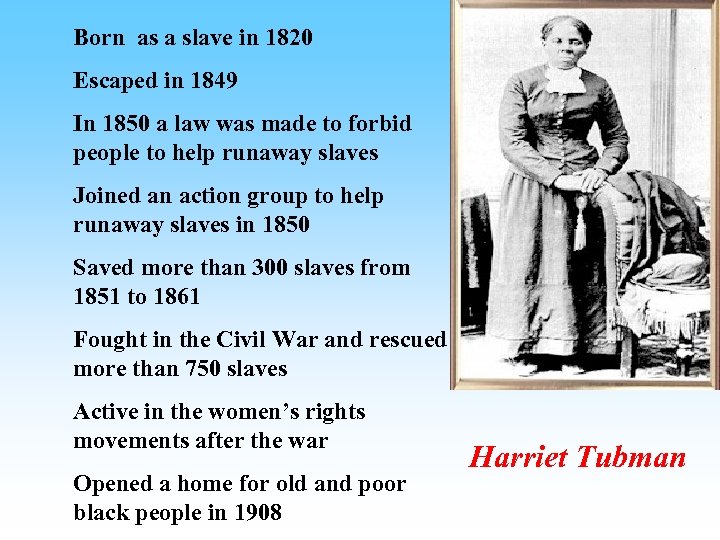 Born as a slave in 1820

Escaped in 1849

In 1850 a law was made to forbid people to help runaway slaves

Joined an action group to help runaway slaves in 1850

Saved more than 300 slaves from 1851 to 1861

Fought in the Civil War and rescued more than 750 slaves

Active in the women's rights movements after the war

Opened a home for old and poor black people in 1908

Harriet Tubman